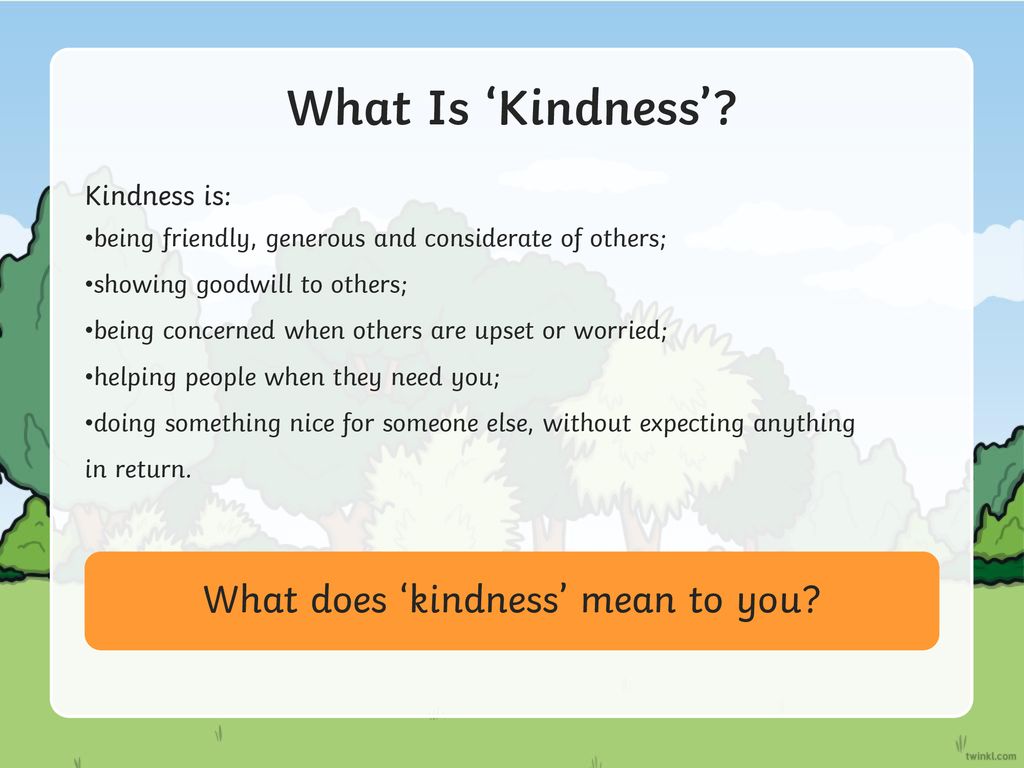 What Is ‘Kindness’?

Kindness is:

•being friendly, generous and considerate of others;

•showing goodwill to others;

•being concerned when others are upset or worried;

•helping people when they need you;

•doing something nice for someone else, without expecting anything in return.

What does ‘kindness’ mean to you?

twinkl.com